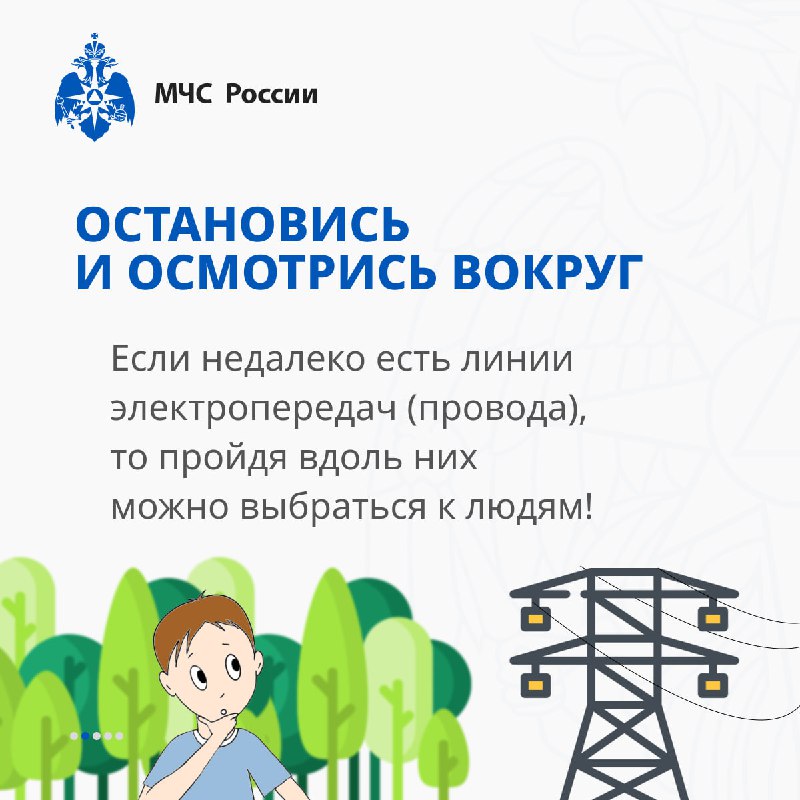 МЧС России

ОСТАНОВИСЬ И ОСМОТРИСЬ ВОКРУГ

Если недалеко есть линии электропередач (провода), то пройдя вдоль них можно выбраться к людям!